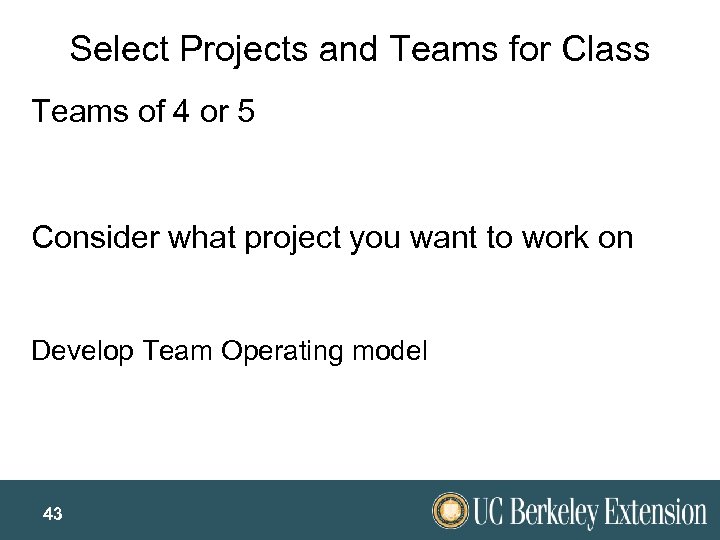 Select Projects and Teams for Class

Teams of 4 or 5

Consider what project you want to work on

Develop Team Operating model

43

UC Berkeley Extension